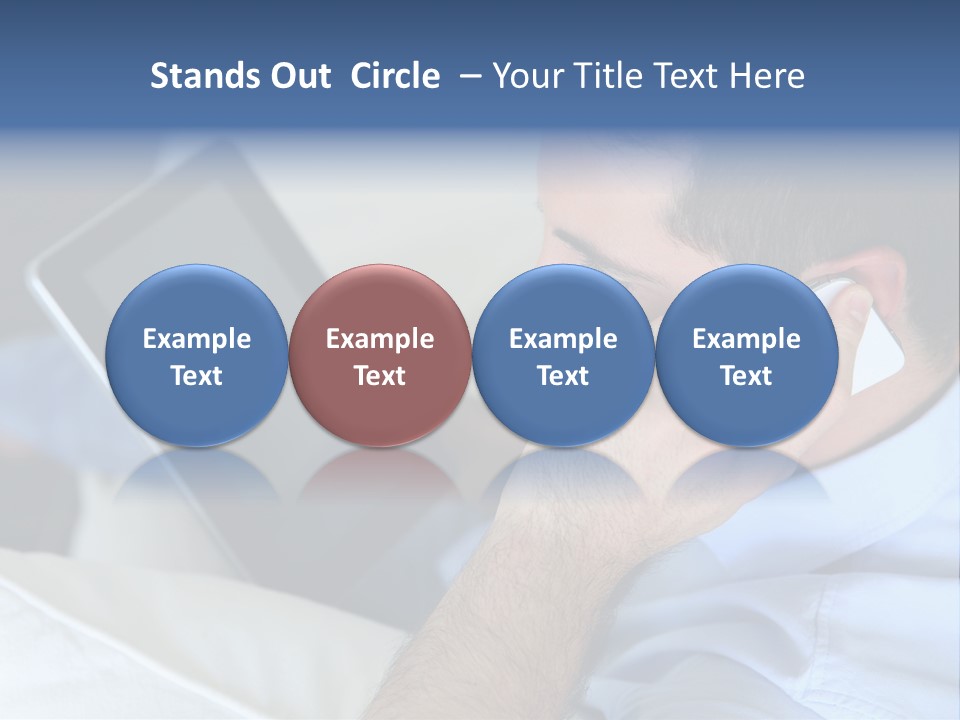 Stands Out Circle – Your Title Text Here

Example Text

Example Text

Example Text

Example Text